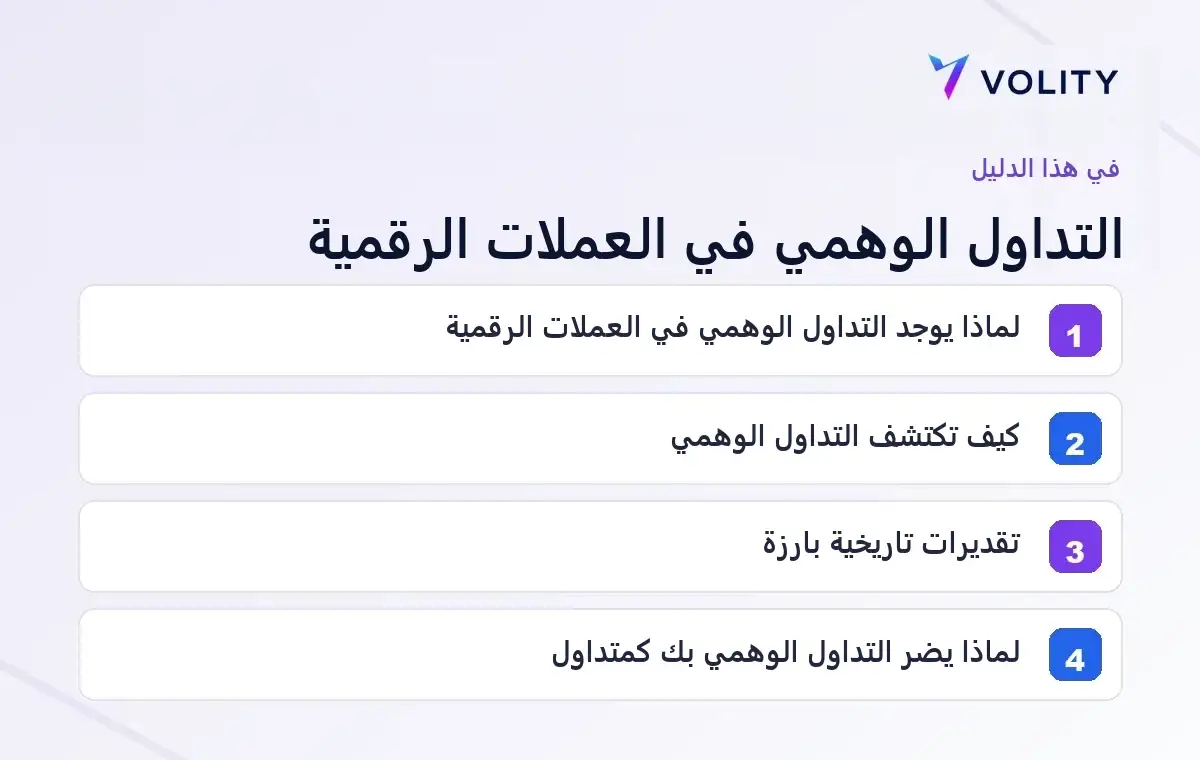 VOLITY

في هذا الدليل

التداول الوهمي في العملات الرقمية

1 لماذا يوجد التداول الوهمي في العملات الرقمية

2 كيف تكتشف التداول الوهمي

3 تقديرات تاريخية بارزة

4 لماذا يضر التداول الوهمي بك كمتداول